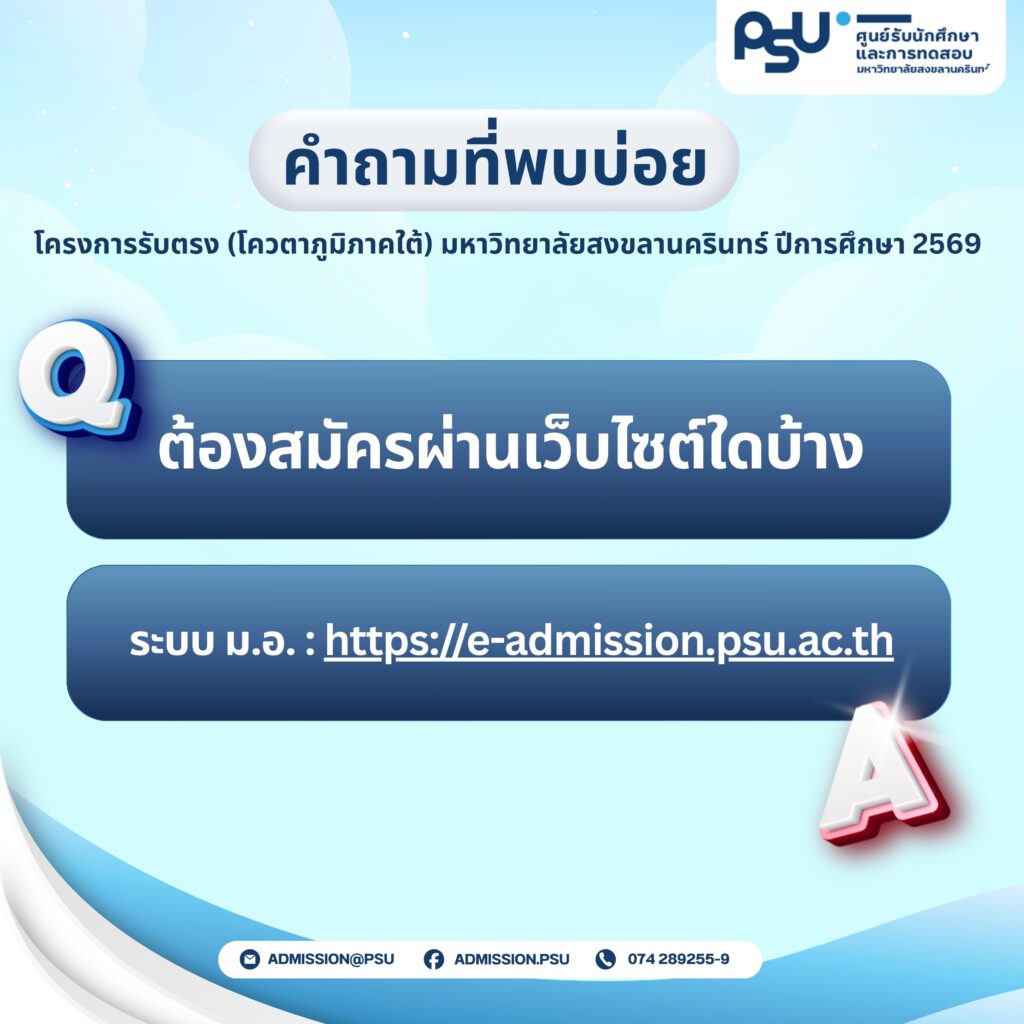 PSU ศูนย์รับนักศึกษา และการทดสอบ มหาวิทยาลัยสงขลานครินทร์

คำถามที่พบบ่อย

โครงการรับตรง (โควตาภูมิภาคใต้) มหาวิทยาลัยสงขลานครินทร์ ปีการศึกษา 2569

Q

ต้องสมัครผ่านเว็บไซต์ใดบ้าง

ระบบ ม.อ. : https://e-admission.psu.ac.th

A

ADMISSION@PSU ADMISSION.PSU 074 289255-9